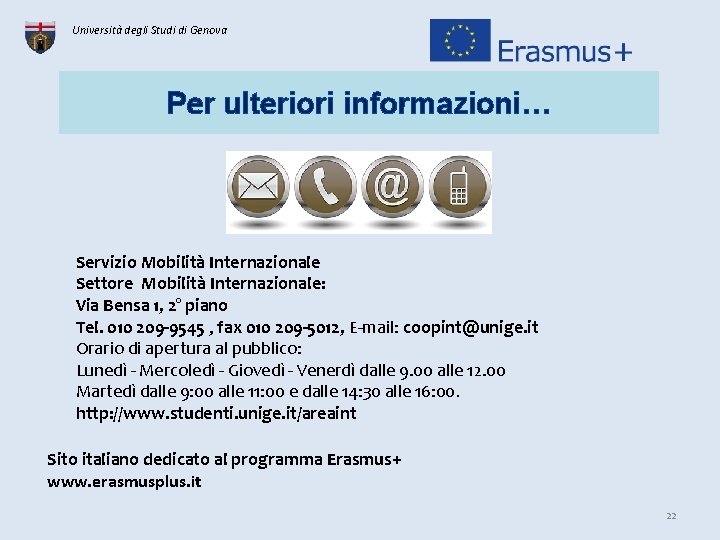 Università degli Studi di Genova

Erasmus+

Per ulteriori informazioni…

Servizio Mobilità Internazionale
Settore Mobilità Internazionale:
Via Bensa 1, 2° piano
Tel. 010 209-9545 , fax 010 209-5012, E-mail: coopint@unige.it
Orario di apertura al pubblico:
Lunedì - Mercoledì - Giovedì - Venerdì dalle 9.00 alle 12.00
Martedì dalle 9:00 alle 11:00 e dalle 14:30 alle 16:00.
http://www.studenti.unige.it/areaint

Sito italiano dedicato al programma Erasmus+
www.erasmusplus.it

22